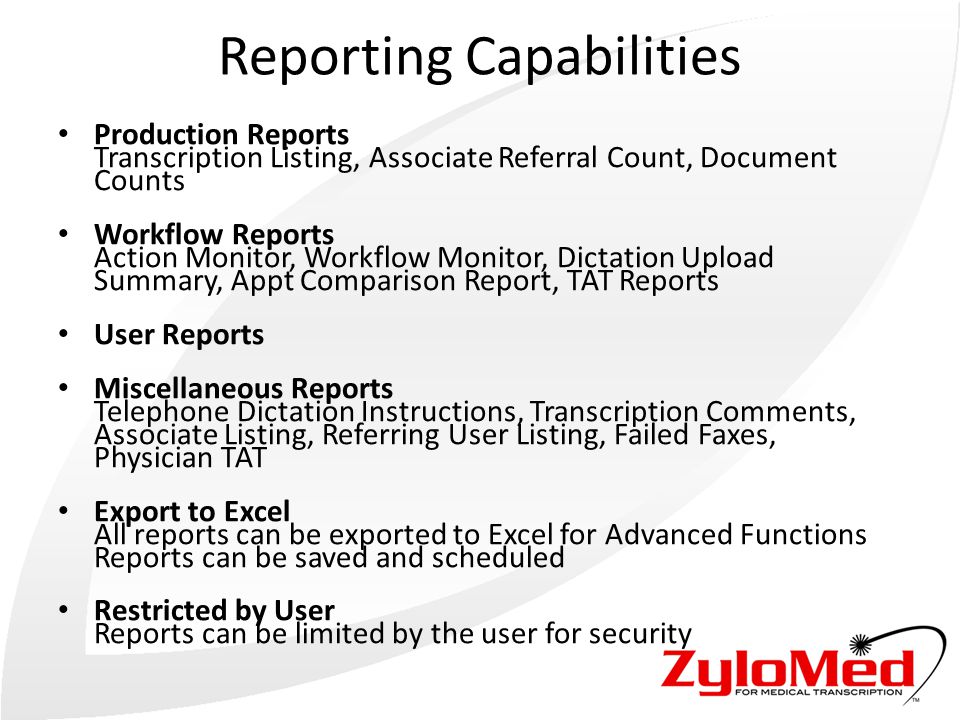 Reporting Capabilities

• Production Reports
Transcription Listing, Associate Referral Count, Document Counts

• Workflow Reports
Action Monitor, Workflow Monitor, Dictation Upload Summary, Appt Comparison Report, TAT Reports

• User Reports

• Miscellaneous Reports
Telephone Dictation Instructions, Transcription Comments, Associate Listing, Referring User Listing, Failed Faxes, Physician TAT

• Export to Excel
All reports can be exported to Excel for Advanced Functions
Reports can be saved and scheduled

• Restricted by User
Reports can be limited by the user for security

ZyloMed
FOR MEDICAL TRANSCRIPTION
TM